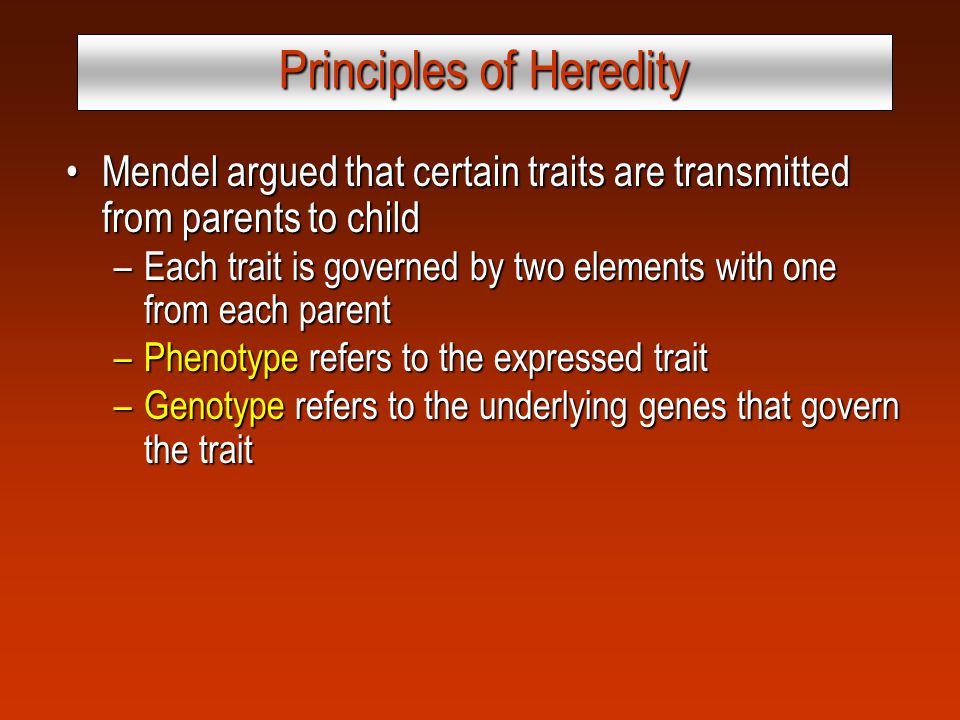 Principles of Heredity

• Mendel argued that certain traits are transmitted from parents to child
– Each trait is governed by two elements with one from each parent
– Phenotype refers to the expressed trait
– Genotype refers to the underlying genes that govern the trait